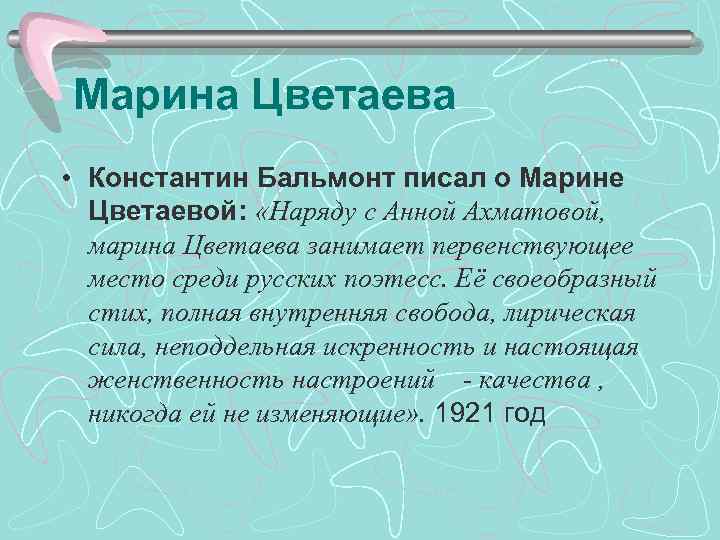 Марина Цветаева

• Константин Бальмонт писал о Марине Цветаевой: «Наряду с Анной Ахматовой, марина Цветаева занимает первенствующее место среди русских поэтесс. Её своеобразный стих, полная внутренняя свобода, лирическая сила, неподдельная искренность и настоящая женственность настроений - качества , никогда ей не изменяющие». 1921 год